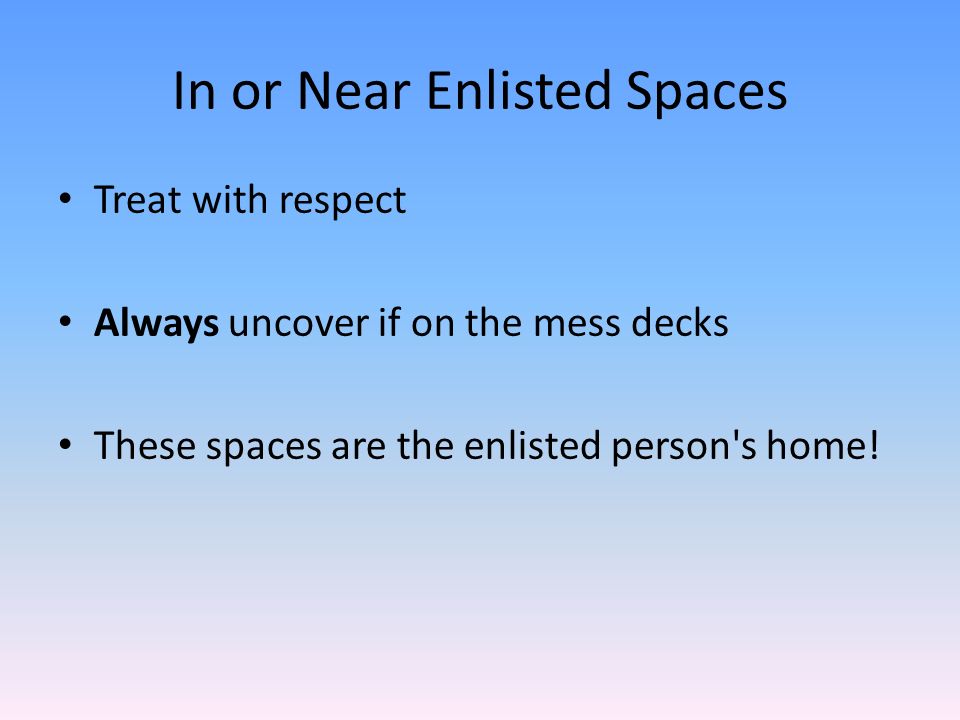 In or Near Enlisted Spaces

• Treat with respect

• Always uncover if on the mess decks

• These spaces are the enlisted person's home!